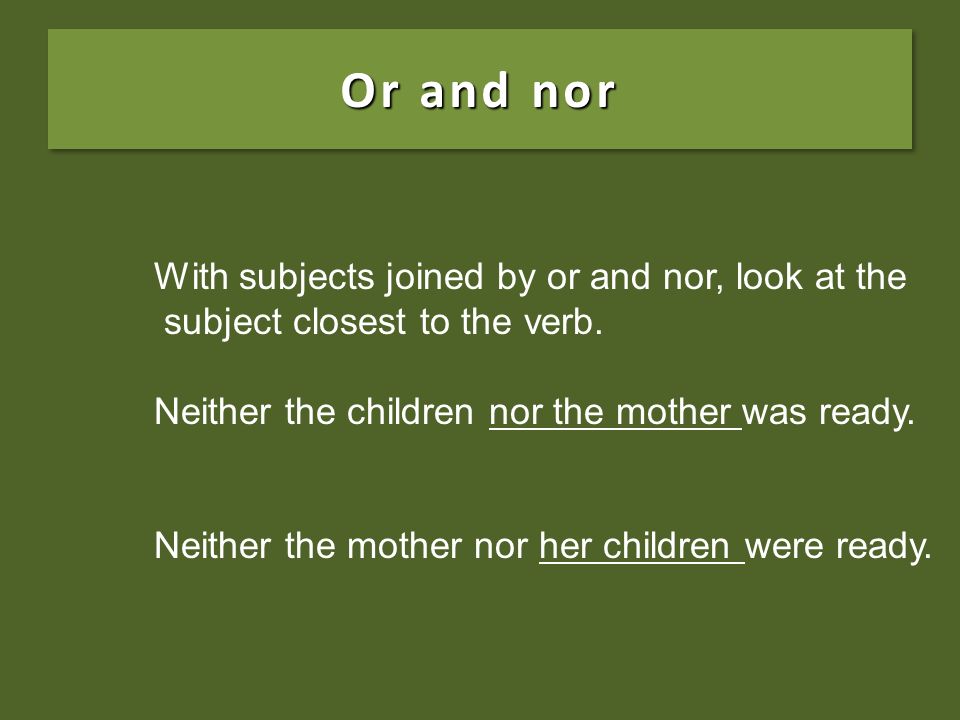 Or and nor

With subjects joined by or and nor, look at the subject closest to the verb.

Neither the children nor the mother was ready.

Neither the mother nor her children were ready.